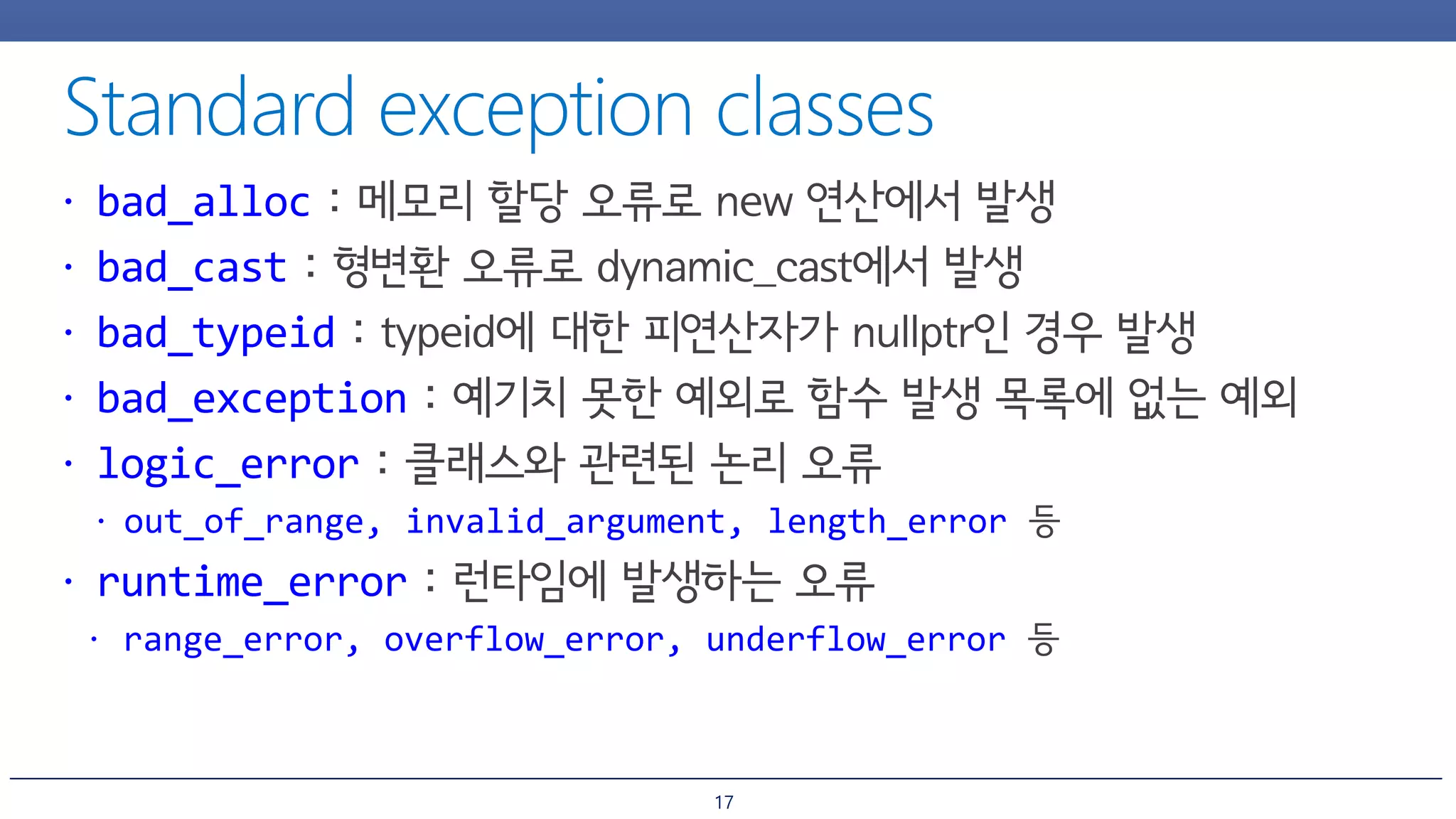 Standard exception classes

• bad_alloc : 메모리 할당 오류로 new 연산에서 발생
• bad_cast : 형변환 오류로 dynamic_cast에서 발생
• bad_typeid : typeid에 대한 피연산자가 nullptr인 경우 발생
• bad_exception : 예기치 못한 예외로 함수 발생 목록에 없는 예외
• logic_error : 클래스와 관련된 논리 오류
  • out_of_range, invalid_argument, length_error 등
• runtime_error : 런타임에 발생하는 오류
  • range_error, overflow_error, underflow_error 등

17